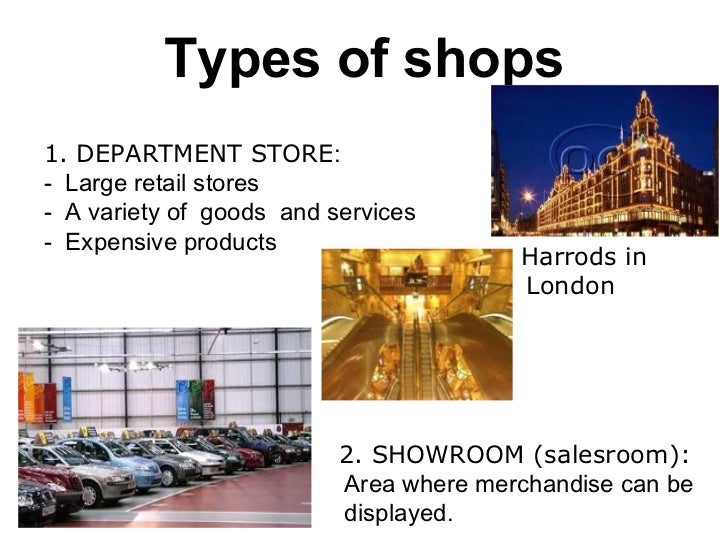 Types of shops

1. DEPARTMENT STORE:
- Large retail stores
- A variety of goods and services
- Expensive products

Harrods in London

2. SHOWROOM (salesroom):
Area where merchandise can be displayed.